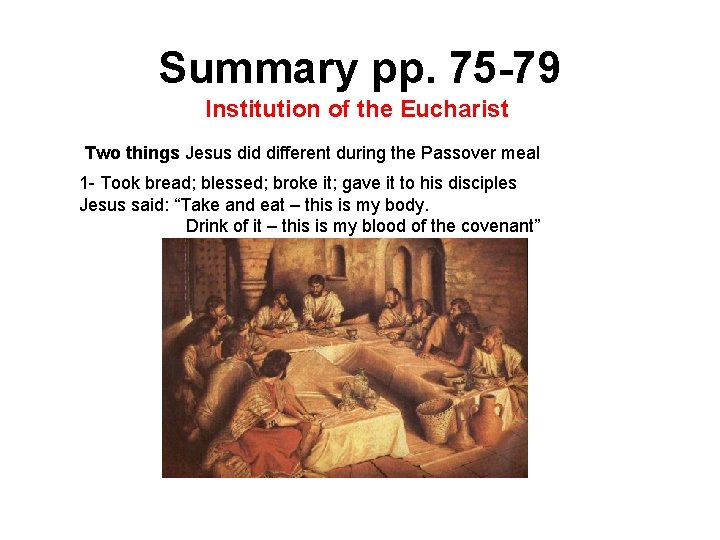 Summary pp. 75-79
Institution of the Eucharist

Two things Jesus did different during the Passover meal

1- Took bread; blessed; broke it; gave it to his disciples
Jesus said: “Take and eat – this is my body.
Drink of it – this is my blood of the covenant”